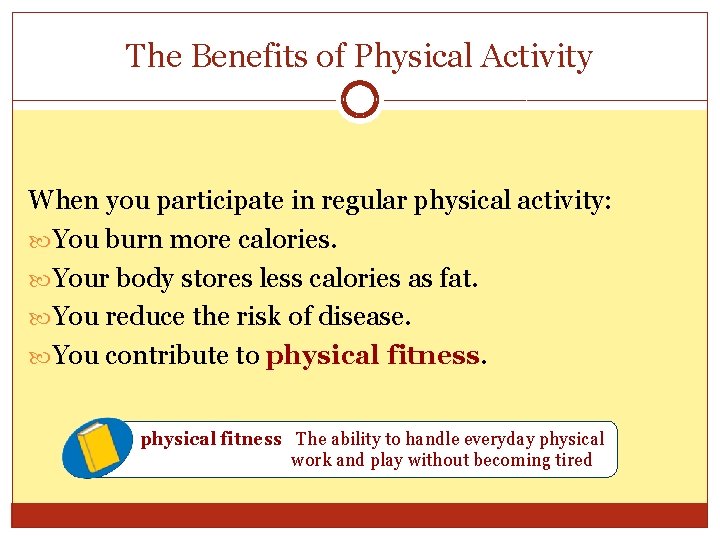 The Benefits of Physical Activity

When you participate in regular physical activity:

You burn more calories.

Your body stores less calories as fat.

You reduce the risk of disease.

You contribute to physical fitness.

physical fitness The ability to handle everyday physical work and play without becoming tired